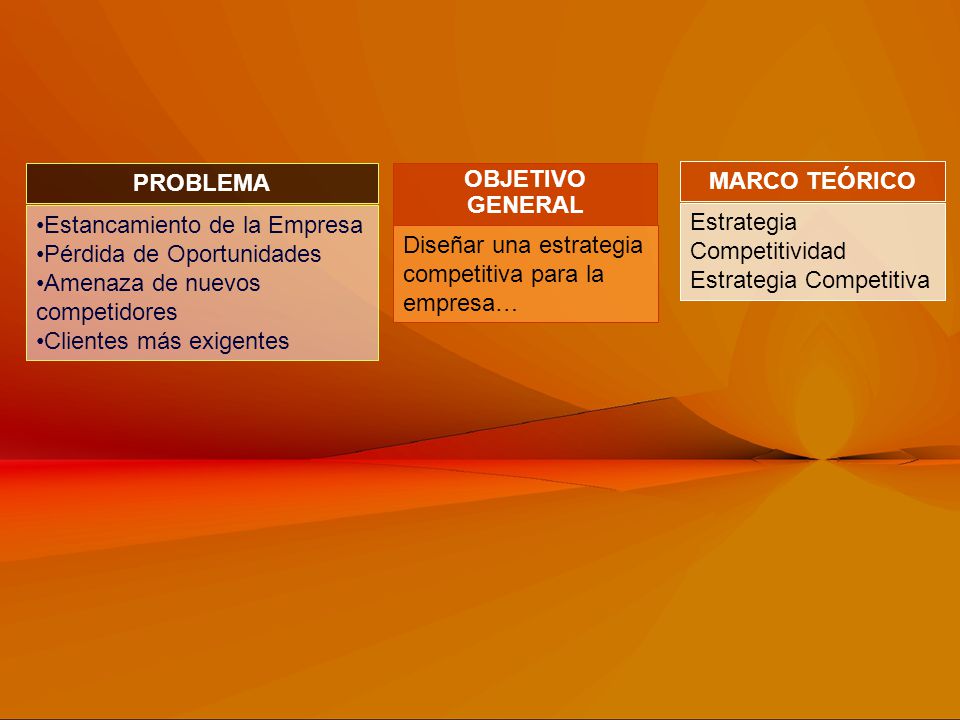 PROBLEMA

•Estancamiento de la Empresa
•Pérdida de Oportunidades
•Amenaza de nuevos competidores
•Clientes más exigentes

OBJETIVO GENERAL

Diseñar una estrategia competitiva para la empresa…

MARCO TEÓRICO

Estrategia
Competitividad
Estrategia Competitiva